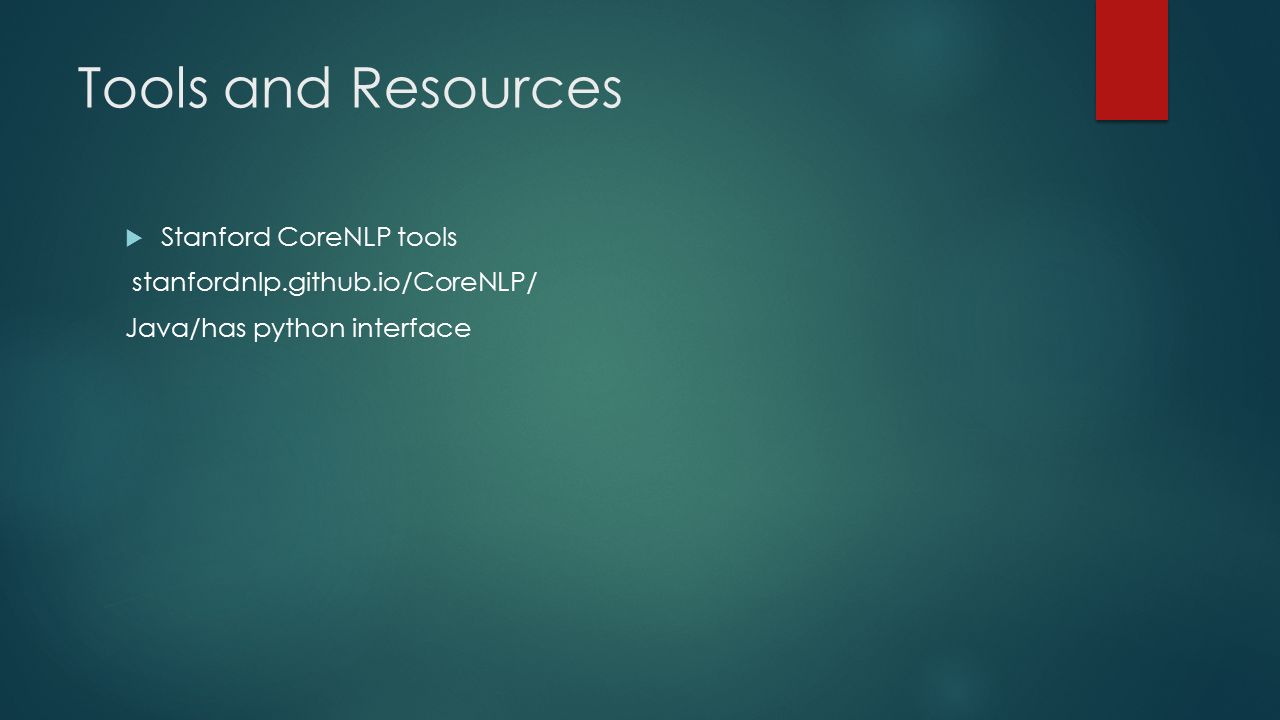 Tools and Resources

Stanford CoreNLP tools

stanfordnlp.github.io/CoreNLP/

Java/has python interface